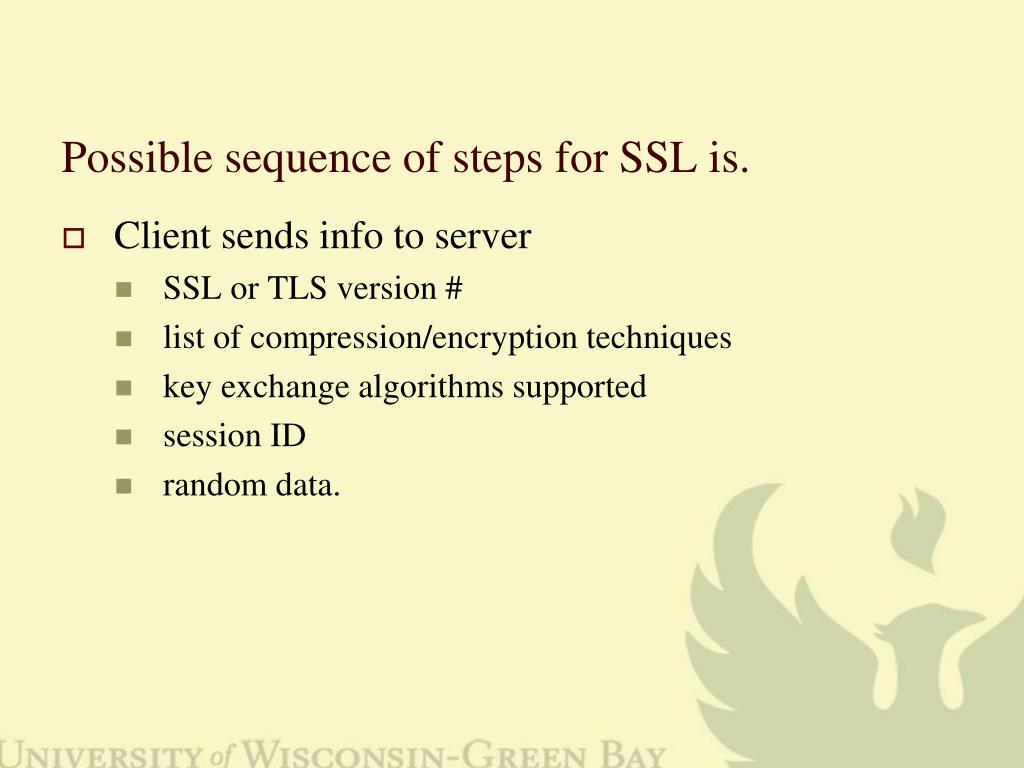 Possible sequence of steps for SSL is.

Client sends info to server

SSL or TLS version #

list of compression/encryption techniques

key exchange algorithms supported

session ID

random data.

UNIVERSITY of WISCONSIN-GREEN BAY